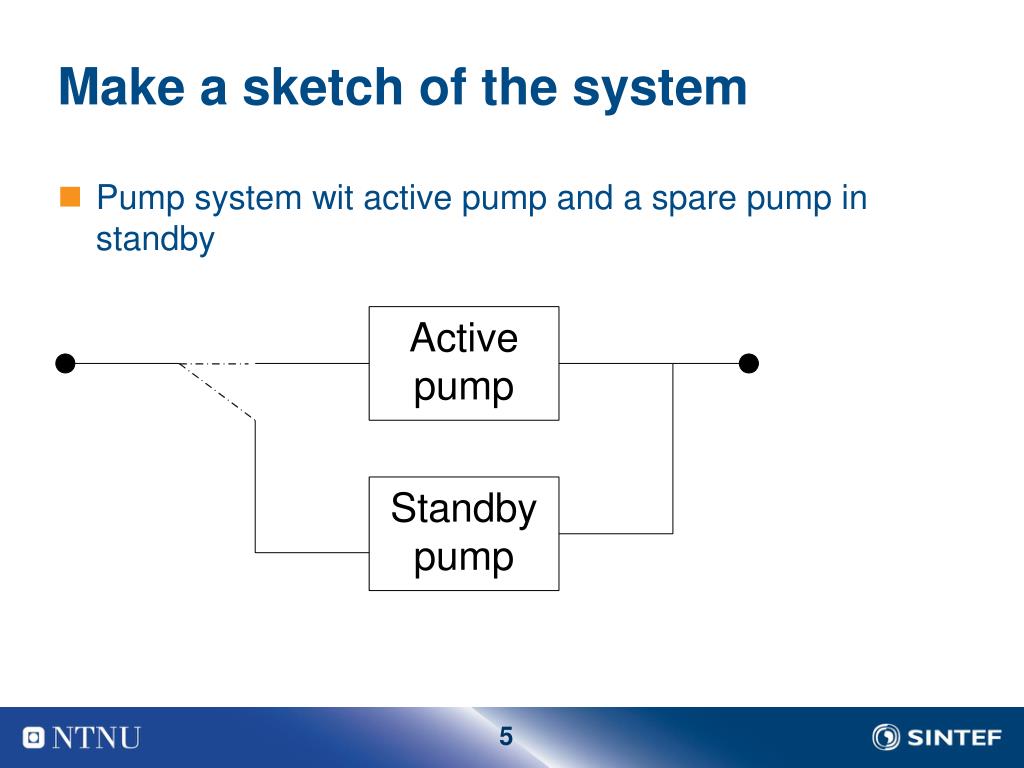 Make a sketch of the system

Pump system wit active pump and a spare pump in standby

Active pump

Standby pump

NTNU

5

SINTEF